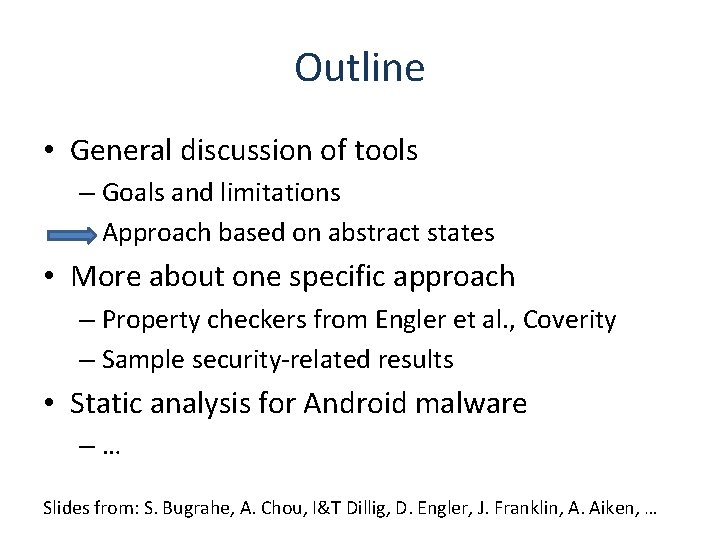 Outline

• General discussion of tools
– Goals and limitations
Approach based on abstract states
• More about one specific approach
– Property checkers from Engler et al., Coverity
– Sample security-related results
• Static analysis for Android malware
– …

Slides from: S. Bugrahe, A. Chou, I&T Dillig, D. Engler, J. Franklin, A. Aiken, …